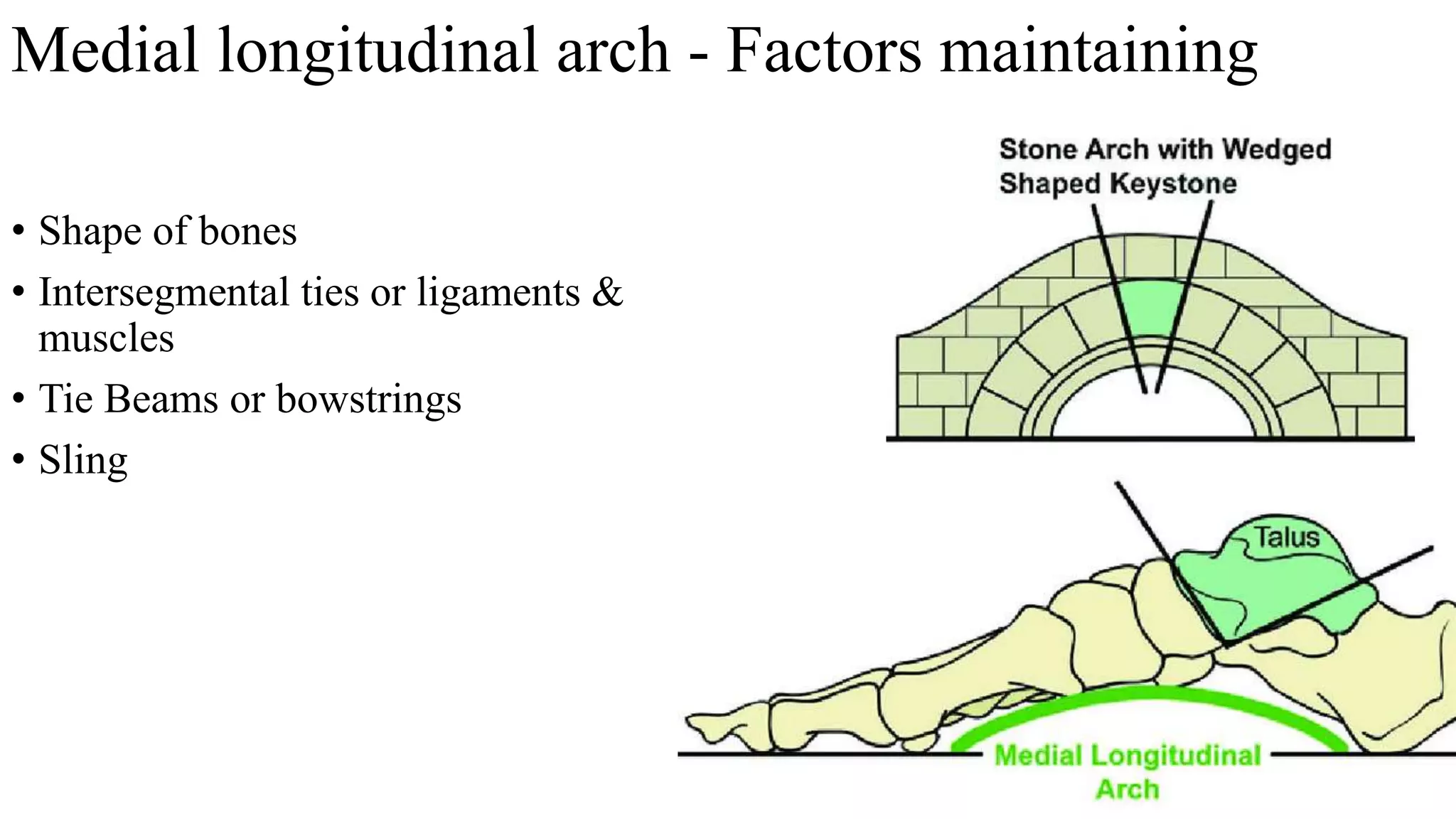 Medial longitudinal arch - Factors maintaining

• Shape of bones
• Intersegmental ties or ligaments & muscles
• Tie Beams or bowstrings
• Sling

Stone Arch with Wedged Shaped Keystone

Talus

Medial Longitudinal Arch